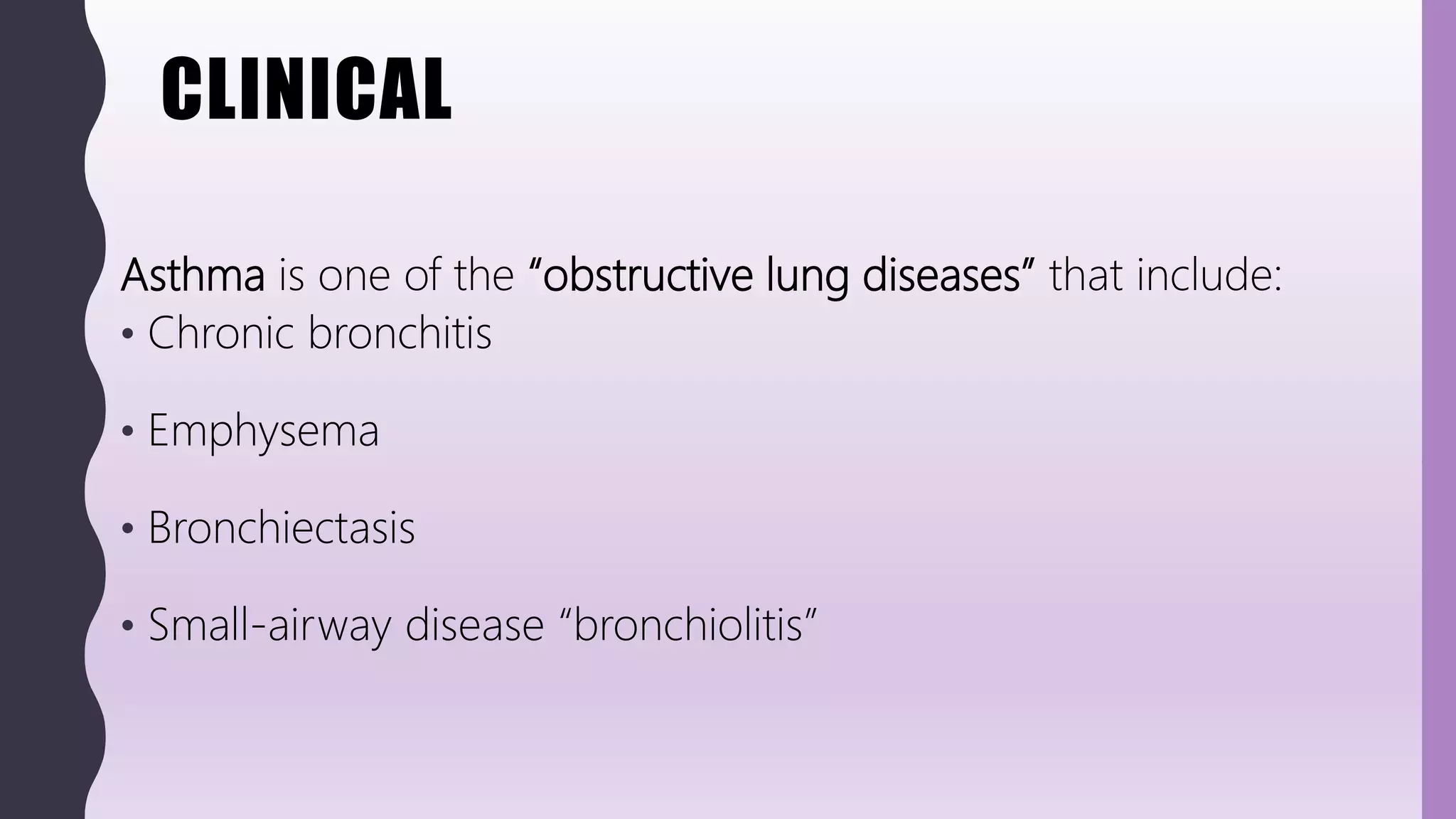 CLINICAL

Asthma is one of the “obstructive lung diseases” that include:
• Chronic bronchitis

• Emphysema

• Bronchiectasis

• Small-airway disease “bronchiolitis”